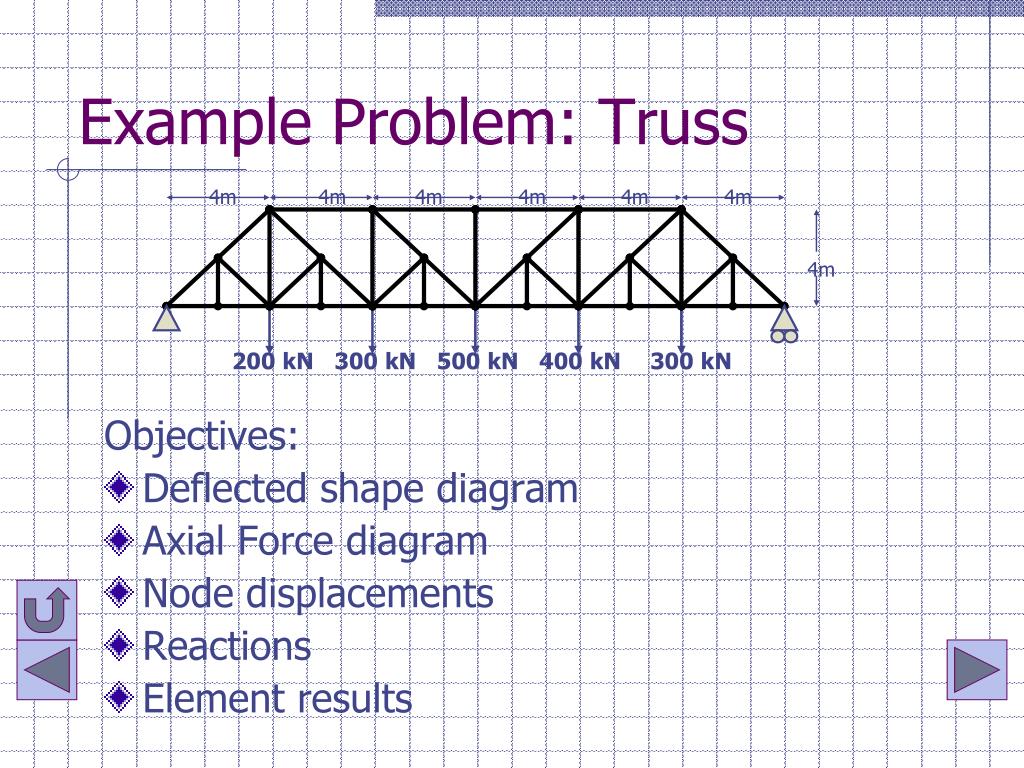 Example Problem: Truss

4m 4m 4m 4m 4m 4m

4m

200 kN 300 kN 500 kN 400 kN 300 kN

Objectives:
Deflected shape diagram
Axial Force diagram
Node displacements
Reactions
Element results